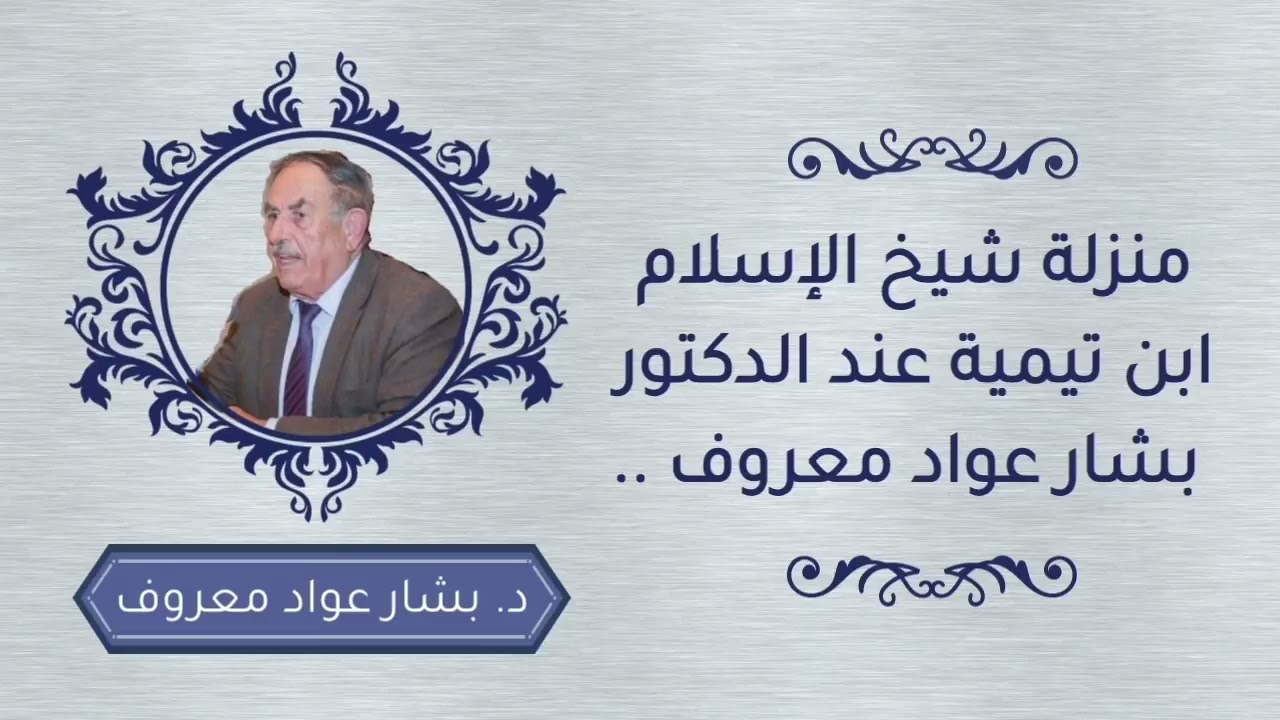 منزلة شيخ الإسلام ابن تيمية عند الدكتور بشار عواد معروف ..

د. بشار عواد معروف